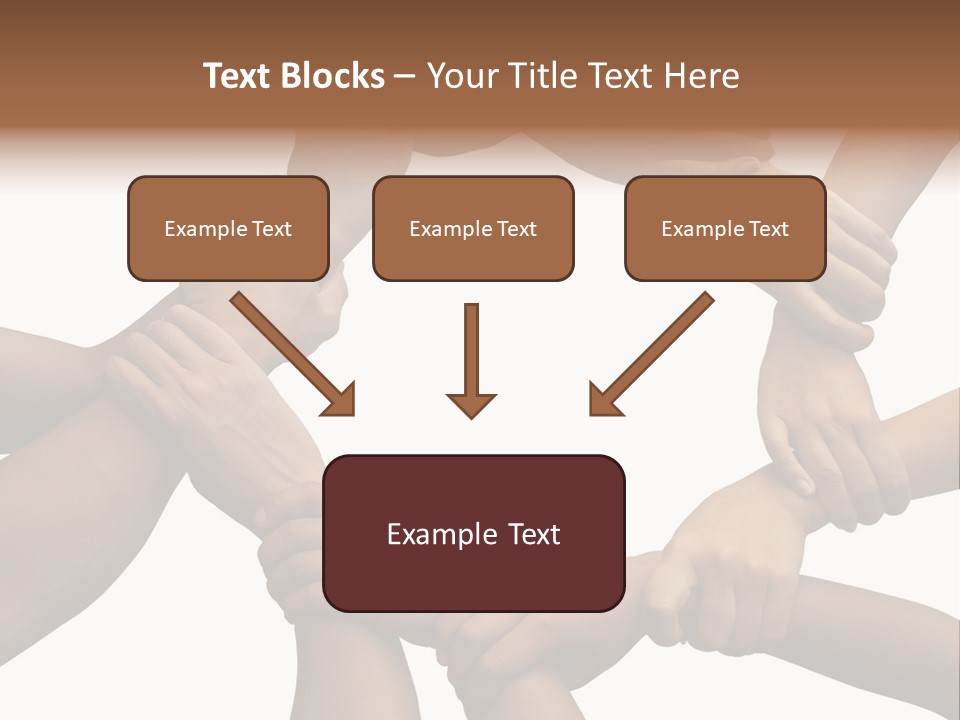 Text Blocks – Your Title Text Here

Example Text

Example Text

Example Text

Example Text